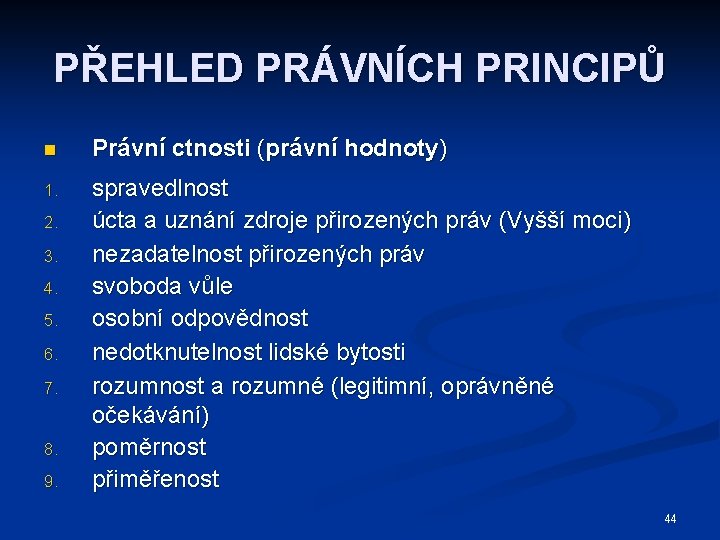 PŘEHLED PRÁVNÍCH PRINCIPŮ

Právní ctnosti (právní hodnoty)

1. spravedlnost
2. úcta a uznání zdroje přirozených práv (Vyšší moci)
3. nezadatelnost přirozených práv
4. svoboda vůle
5. osobní odpovědnost
6. nedotknutelnost lidské bytosti
7. rozumnost a rozumné (legitimní, oprávněné očekávání)
8. poměrnost
9. přiměřenost

44